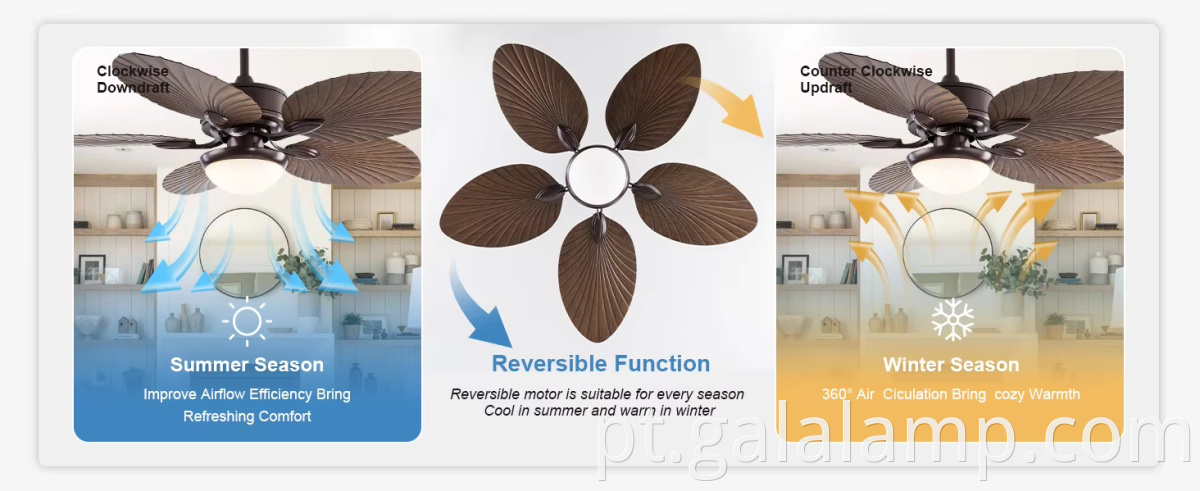 Clockwise Downdraft

Summer Season

Improve Airflow Efficiency Bring Refreshing Comfort

Reversible Function

Reversible motor is suitable for every season Cool in summer and warm in winter

Counter Clockwise Updraft

Winter Season

360° Air Ciculation Bring cozy Warmth

pt.galalamp.com